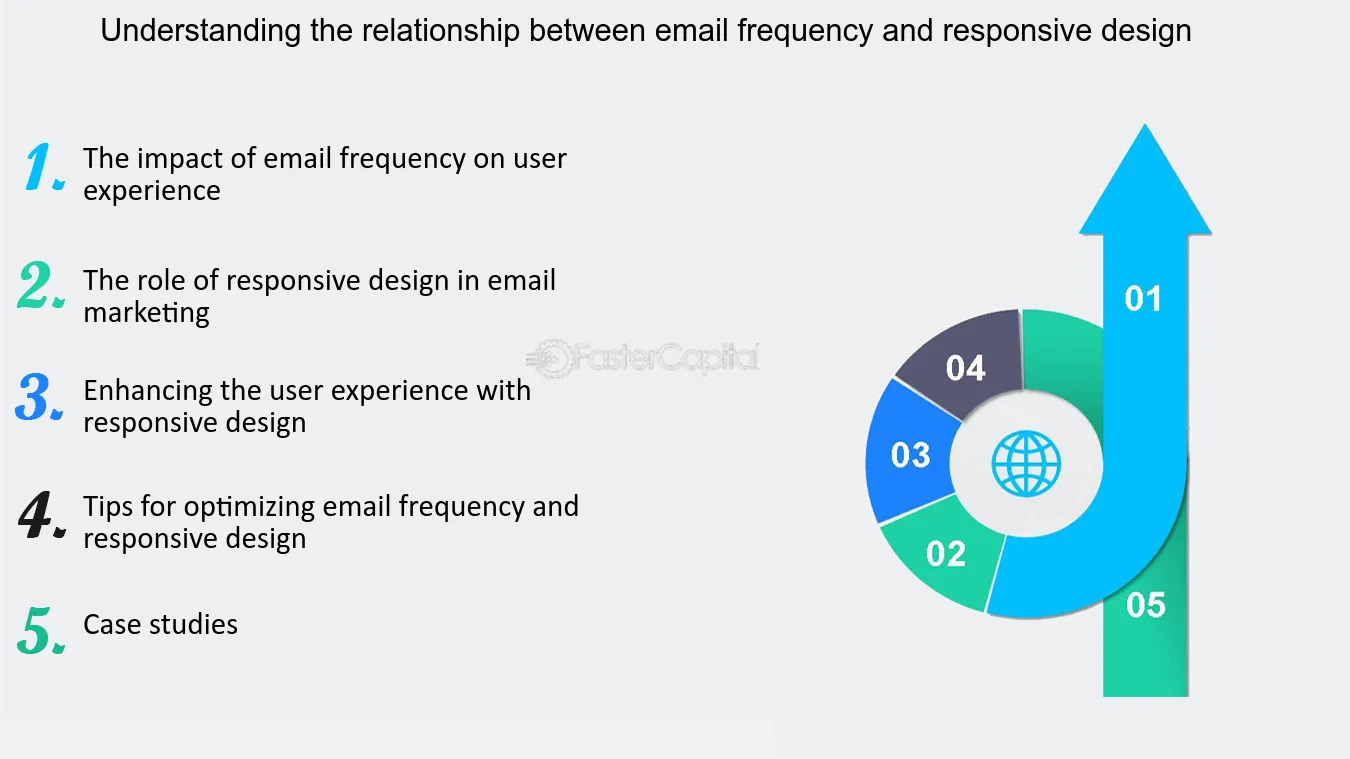 Understanding the relationship between email frequency and responsive design

1. The impact of email frequency on user experience

2. The role of responsive design in email marketing

3. Enhancing the user experience with responsive design

4. Tips for optimizing email frequency and responsive design

5. Case studies

FasterCapital

01

04

03

02

05